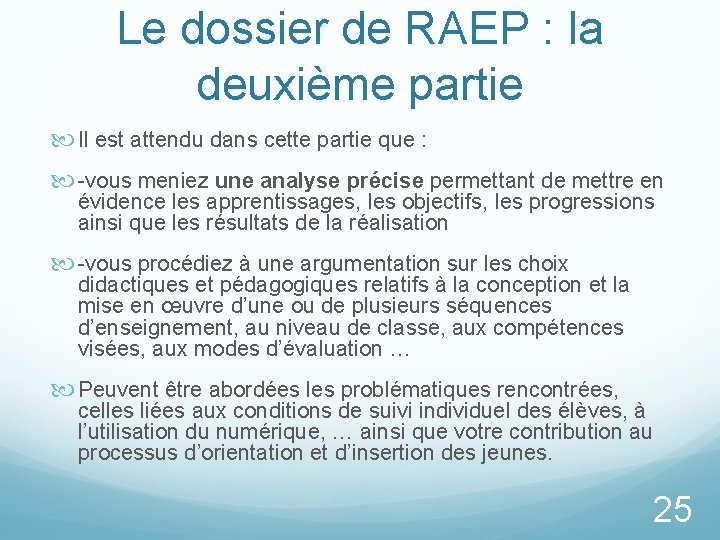 Le dossier de RAEP : la deuxième partie

Il est attendu dans cette partie que :

-vous meniez une analyse précise permettant de mettre en évidence les apprentissages, les objectifs, les progressions ainsi que les résultats de la réalisation

-vous procédiez à une argumentation sur les choix didactiques et pédagogiques relatifs à la conception et la mise en œuvre d'une ou de plusieurs séquences d'enseignement, au niveau de classe, aux compétences visées, aux modes d'évaluation …

Peuvent être abordées les problématiques rencontrées, celles liées aux conditions de suivi individuel des élèves, à l'utilisation du numérique, … ainsi que votre contribution au processus d'orientation et d'insertion des jeunes.

25